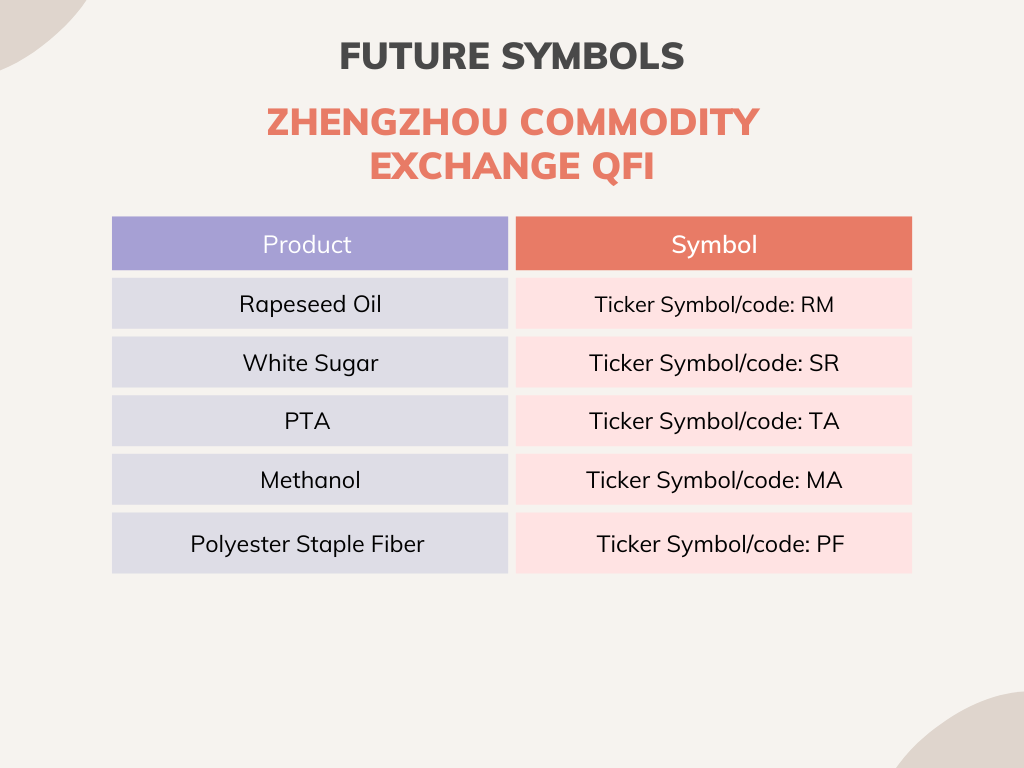 FUTURE SYMBOLS

ZHENGZHOU COMMODITY EXCHANGE QFI

| Product | Symbol |
|---|---|
| Rapeseed Oil | Ticker Symbol/code: RM |
| White Sugar | Ticker Symbol/code: SR |
| PTA | Ticker Symbol/code: TA |
| Methanol | Ticker Symbol/code: MA |
| Polyester Staple Fiber | Ticker Symbol/code: PF |